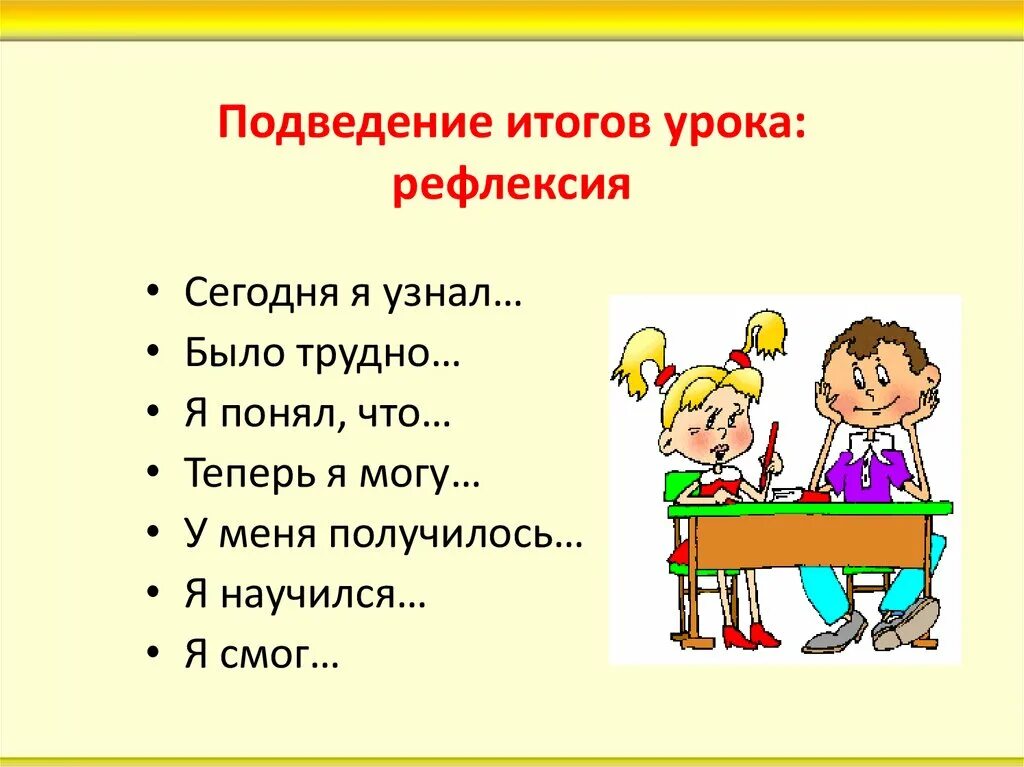 Подведение итогов урока: рефлексия

• Сегодня я узнал…
• Было трудно…
• Я понял, что…
• Теперь я могу…
• У меня получилось…
• Я научился…
• Я смог…